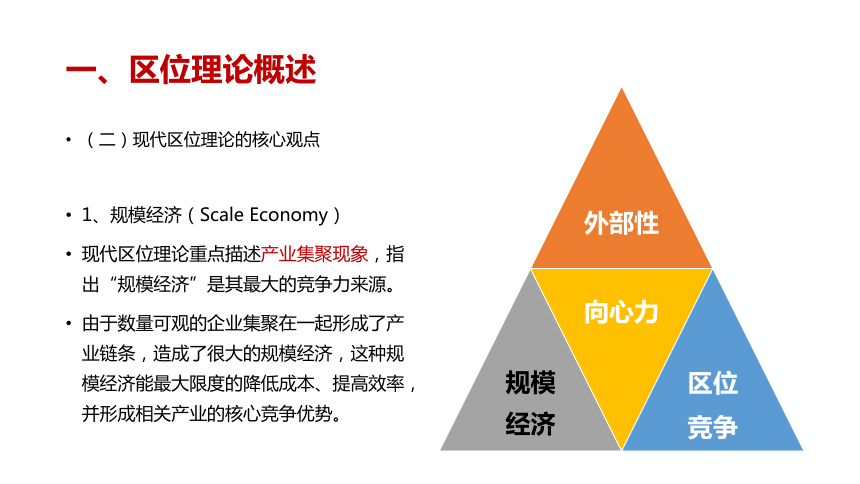 一、区位理论概述

• （二）现代区位理论的核心观点

• 1、规模经济（Scale Economy）

• 现代区位理论重点描述产业集聚现象，指出“规模经济”是其最大的竞争力来源。

• 由于数量可观的企业集聚在一起形成了产业链条，造成了很大的规模经济，这种规模经济能最大限度的降低成本、提高效率，并形成相关产业的核心竞争优势。

外部性

向心力

规模经济

区位竞争